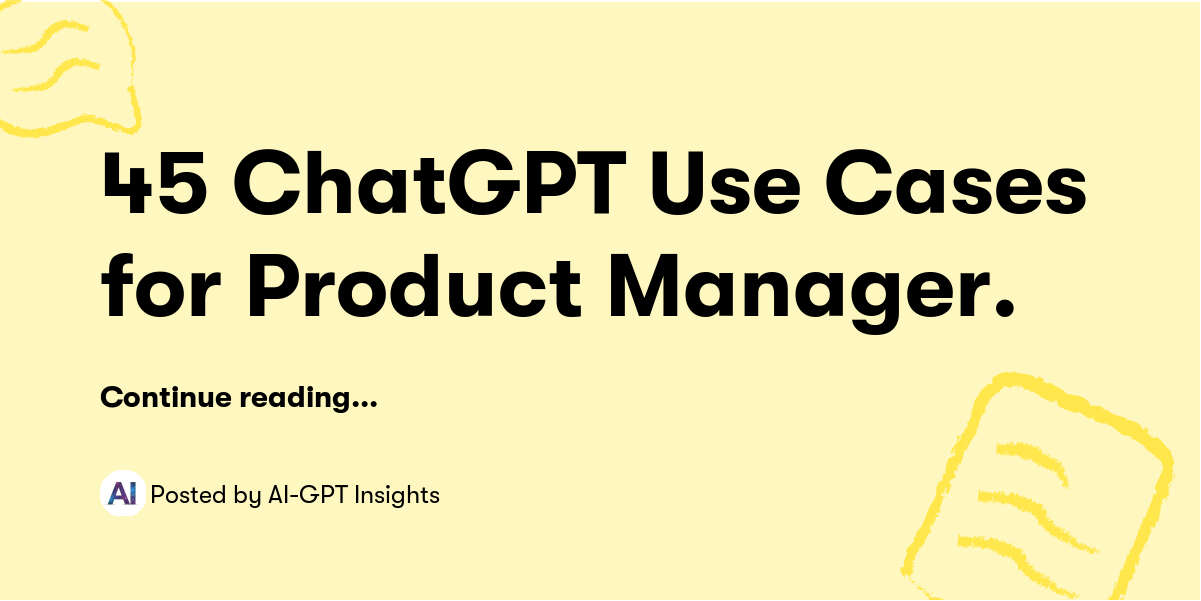 45 ChatGPT Use Cases for Product Manager.

Continue reading...

AI Posted by AI-GPT Insights